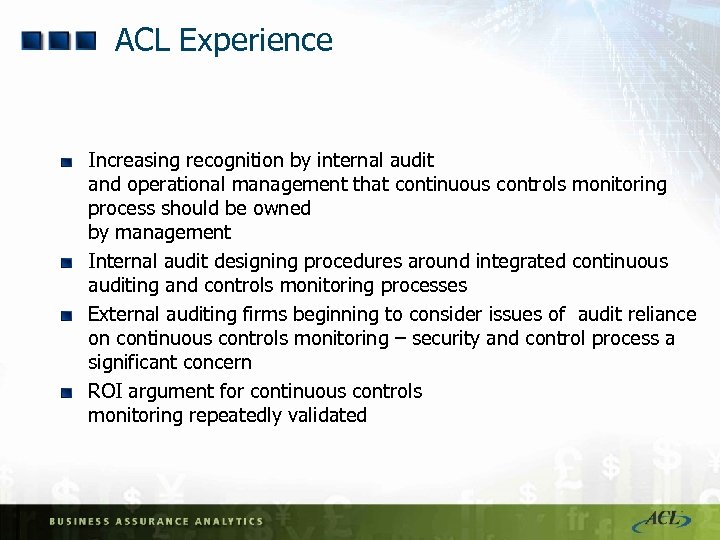 ACL Experience

Increasing recognition by internal audit and operational management that continuous controls monitoring process should be owned by management

Internal audit designing procedures around integrated continuous auditing and controls monitoring processes

External auditing firms beginning to consider issues of audit reliance on continuous controls monitoring – security and control process a significant concern

ROI argument for continuous controls monitoring repeatedly validated

BUSINESS ASSURANCE ANALYTICS

ACL